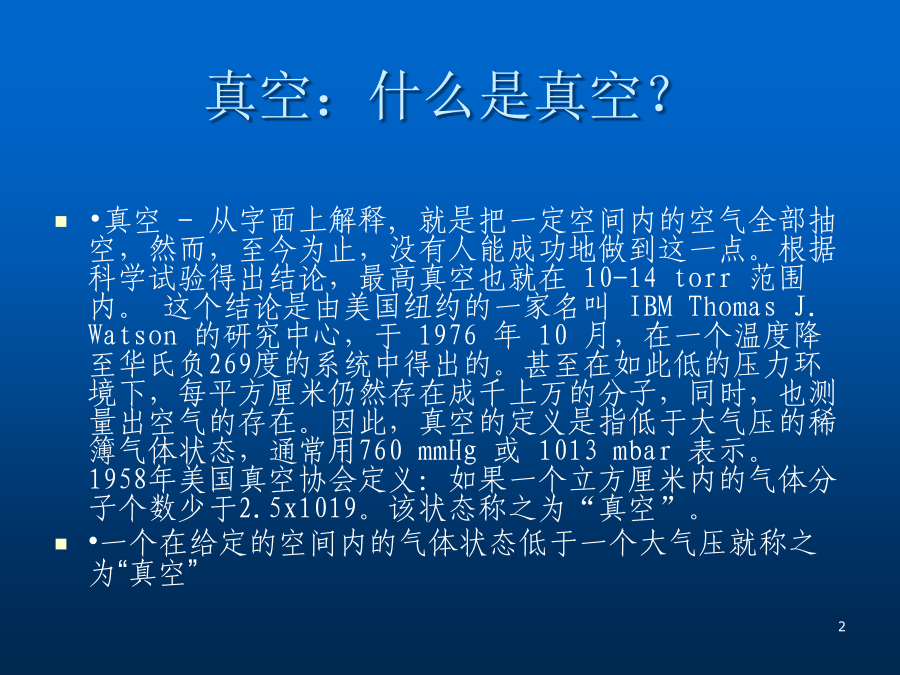 真空：什么是真空？

•真空 – 从字面上解释，就是把一定空间内的空气全部抽空，然而，至今为止，没有人能成功地做到这一点。根据科学试验得出结论，最高真空也就在 10-14 torr 范围内。 这个结论是由美国纽约的一家名叫 IBM Thomas J. Watson 的研究中心，于 1976 年 10 月，在一个温度降至华氏负269度的系统中得出的。甚至在如此低的压力环境下，每平方厘米仍然存在成千上万的分子，同时，也测量出空气的存在。因此，真空的定义是指低于大气压的稀薄气体状态，通常用760 mmHg 或 1013 mbar 表示。1958年美国真空协会定义：如果一个立方厘米内的气体分子个数少于2.5x1019。该状态称之为“真空”。

•一个在给定的空间内的气体状态低于一个大气压就称之为“真空”

2